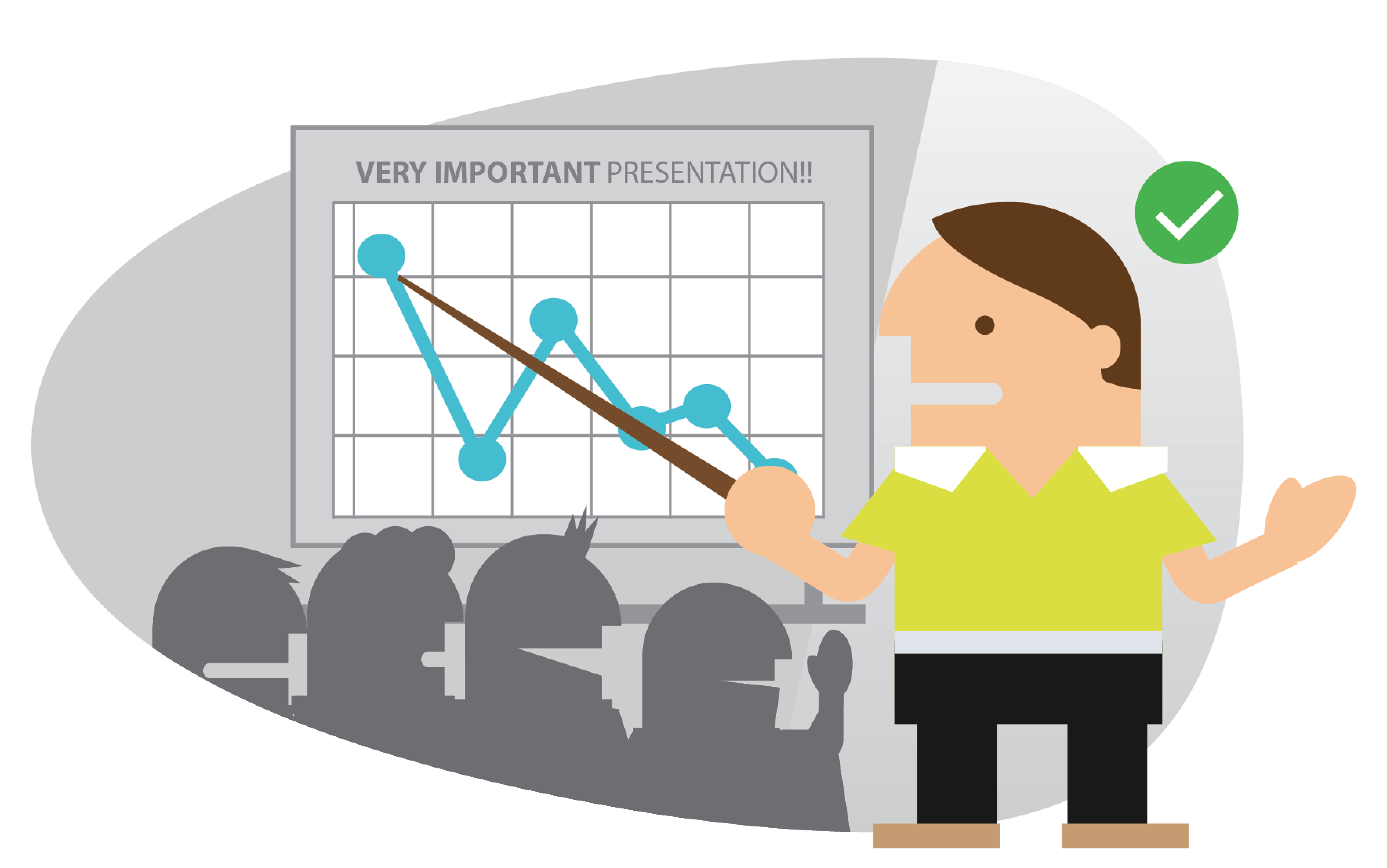 VERY IMPORTANT PRESENTATION!!